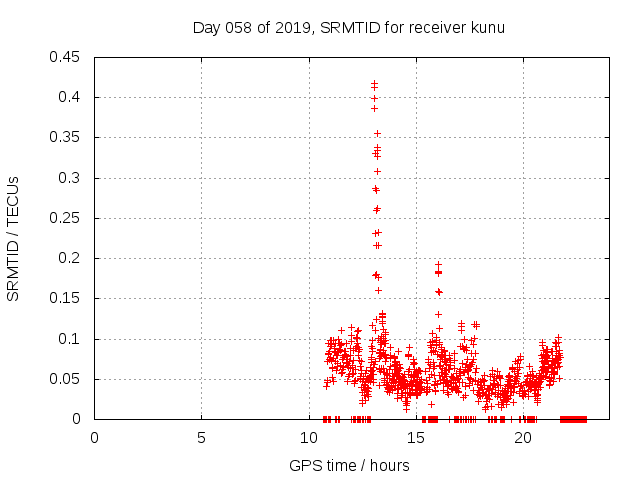 Day 058 of 2019, SRMTID for receiver kunu

SRMTID / TECUs

0.45
0.4
0.35
0.3
0.25
0.2
0.15
0.1
0.05
0

0
5
10
15
20

GPS time / hours